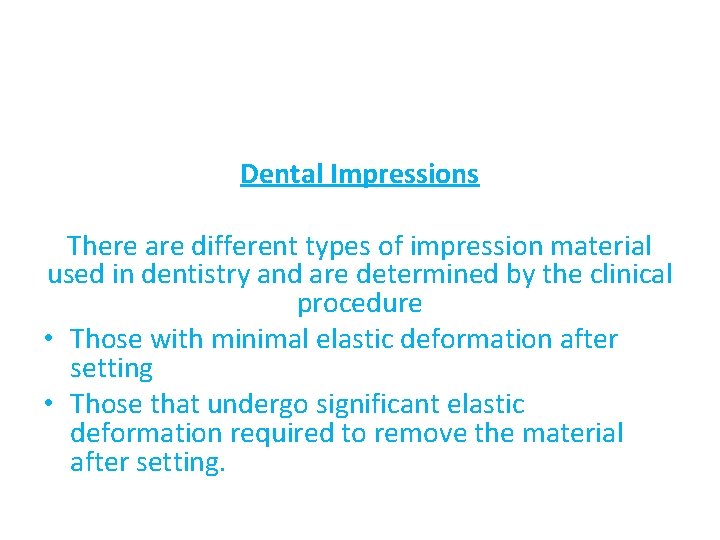 Dental Impressions

There are different types of impression material used in dentistry and are determined by the clinical procedure

• Those with minimal elastic deformation after setting
• Those that undergo significant elastic deformation required to remove the material after setting.